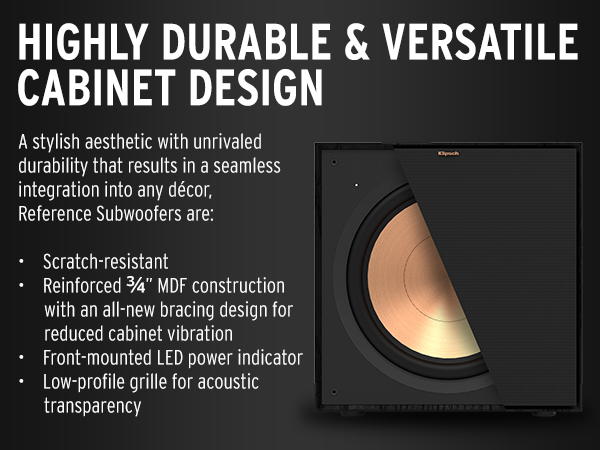 HIGHLY DURABLE & VERSATILE CABINET DESIGN

A stylish aesthetic with unrivaled durability that results in a seamless integration into any décor, Reference Subwoofers are:

• Scratch-resistant
• Reinforced ¾" MDF construction with an all-new bracing design for reduced cabinet vibration
• Front-mounted LED power indicator
• Low-profile grille for acoustic transparency

Klipsch